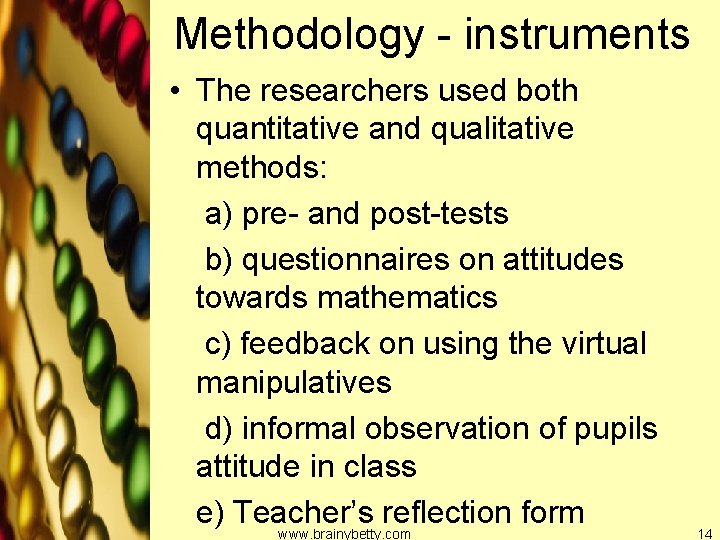 Methodology - instruments

• The researchers used both quantitative and qualitative methods:

a) pre- and post-tests

b) questionnaires on attitudes towards mathematics

c) feedback on using the virtual manipulatives

d) informal observation of pupils attitude in class

e) Teacher's reflection form

www.brainybetty.com

14